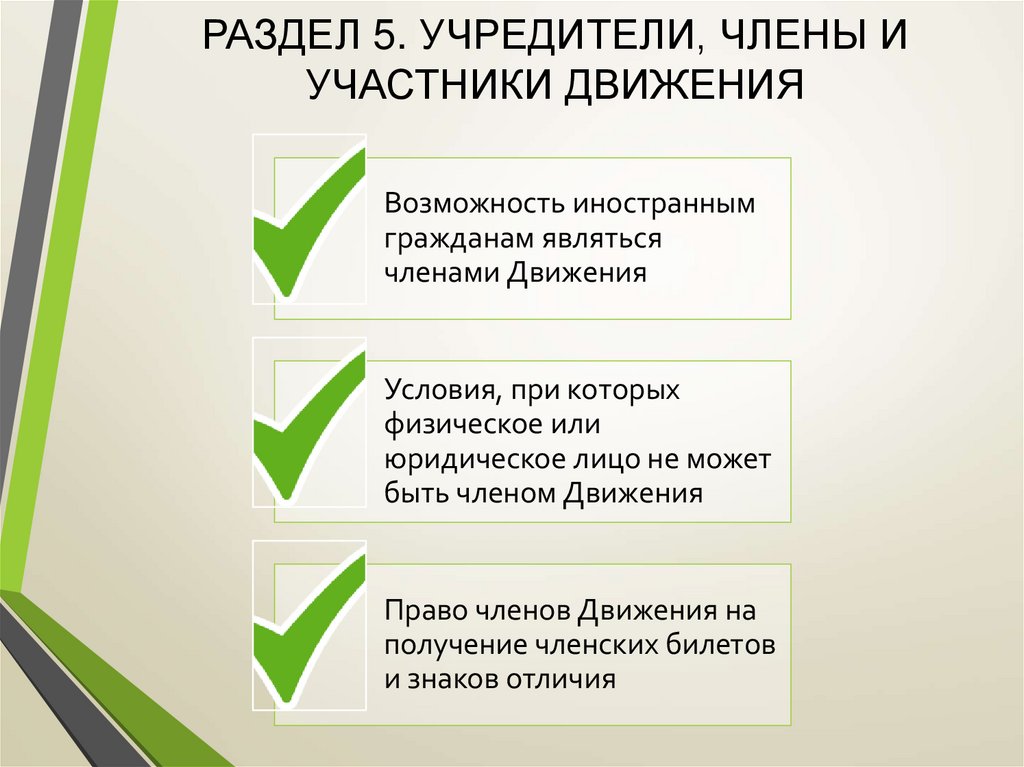 РАЗДЕЛ 5. УЧРЕДИТЕЛИ, ЧЛЕНЫ И УЧАСТНИКИ ДВИЖЕНИЯ

Возможность иностранным гражданам являться членами Движения

Условия, при которых физическое или юридическое лицо не может быть членом Движения

Право членов Движения на получение членских билетов и знаков отличия